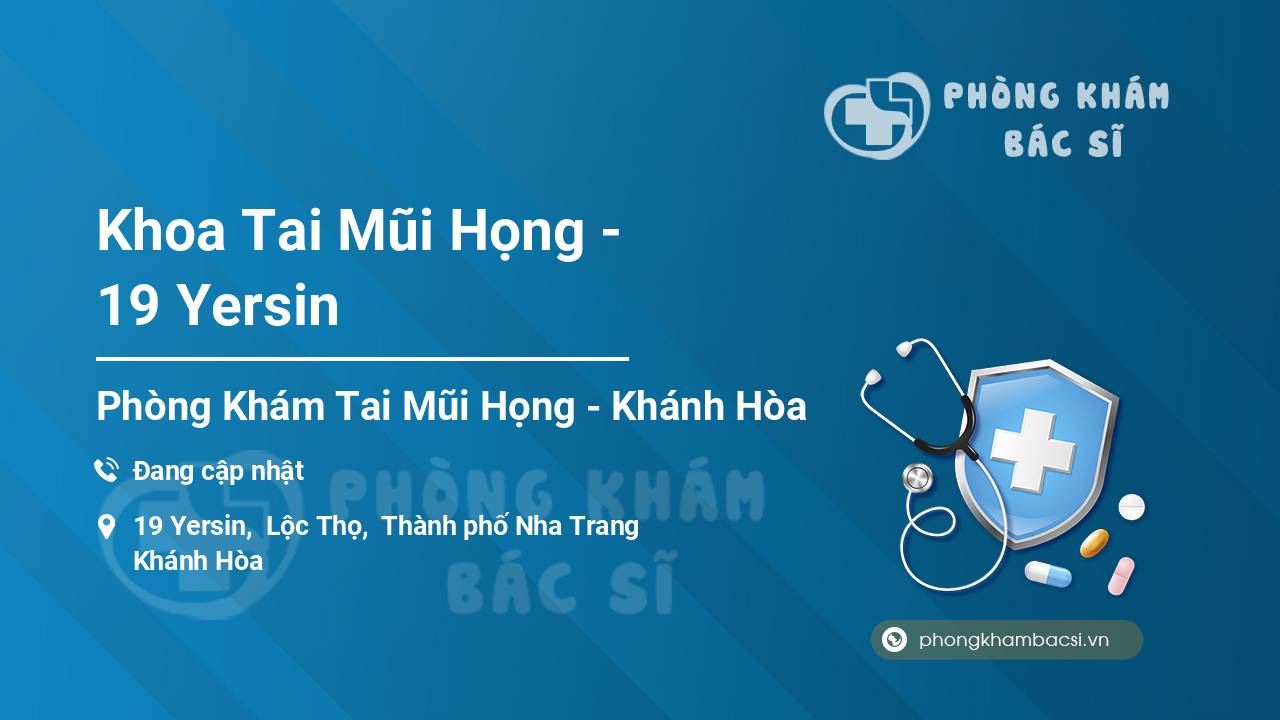 PHÒNG KHÁM
BÁC SĨ

Khoa Tai Mũi Họng - 19 Yersin

Phòng Khám Tai Mũi Họng - Khánh Hòa

Đang cập nhật

19 Yersin, Lộc Thọ, Thành phố Nha Trang Khánh Hòa

PHÒNG KHÁM
BÁC SĨ

phongkhambacsi.vn